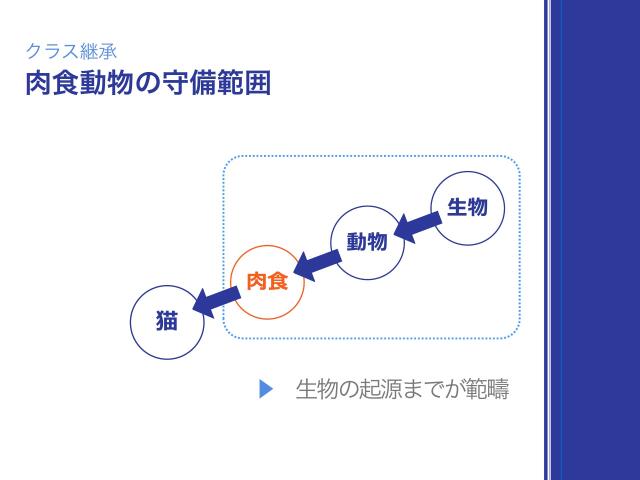 クラス継承
肉食動物の守備範囲

生物
動物
肉食
猫

生物の起源までが範疇